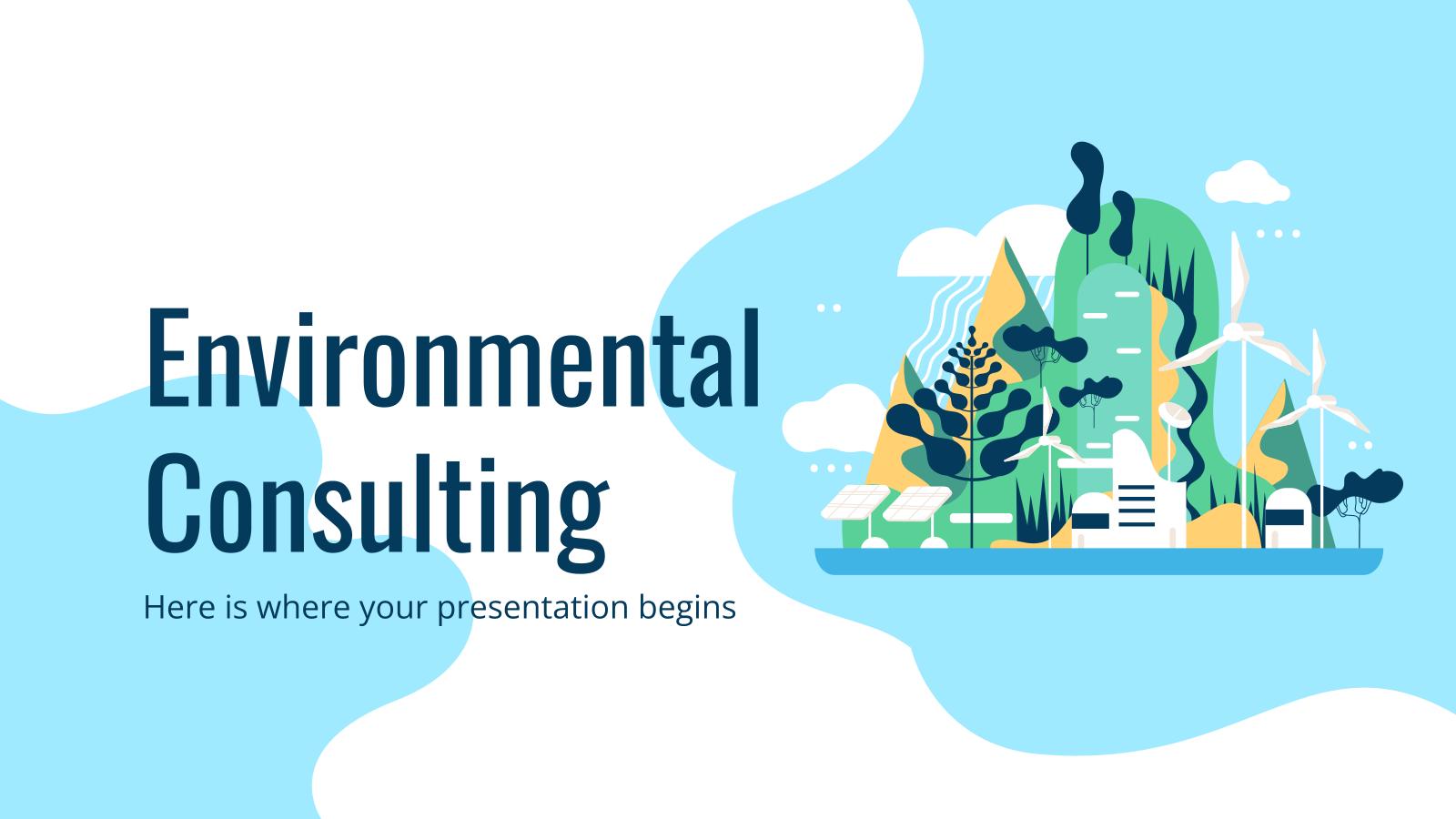 Environmental Consulting

Here is where your presentation begins